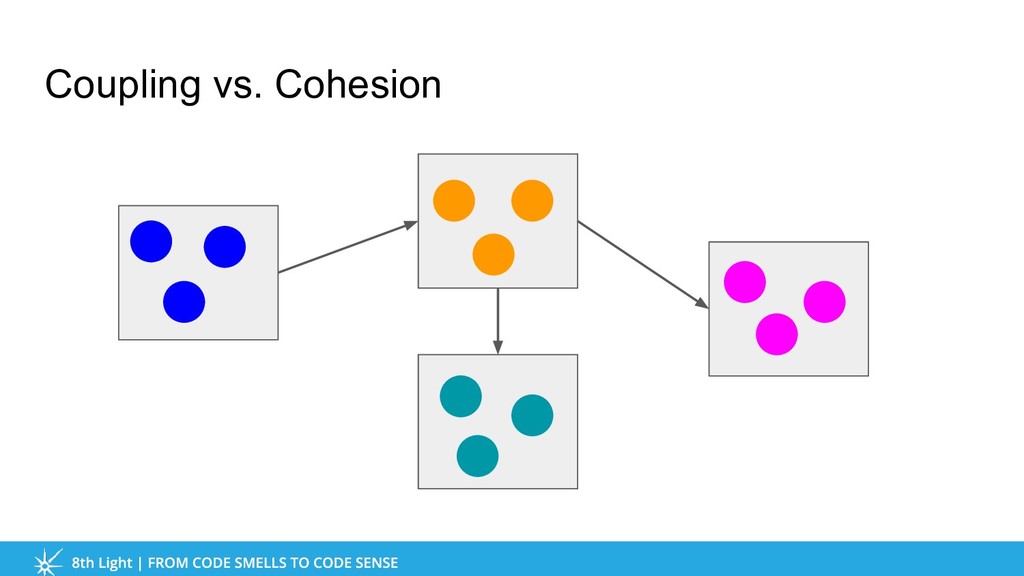 Coupling vs. Cohesion

8th Light | FROM CODE SMELLS TO CODE SENSE